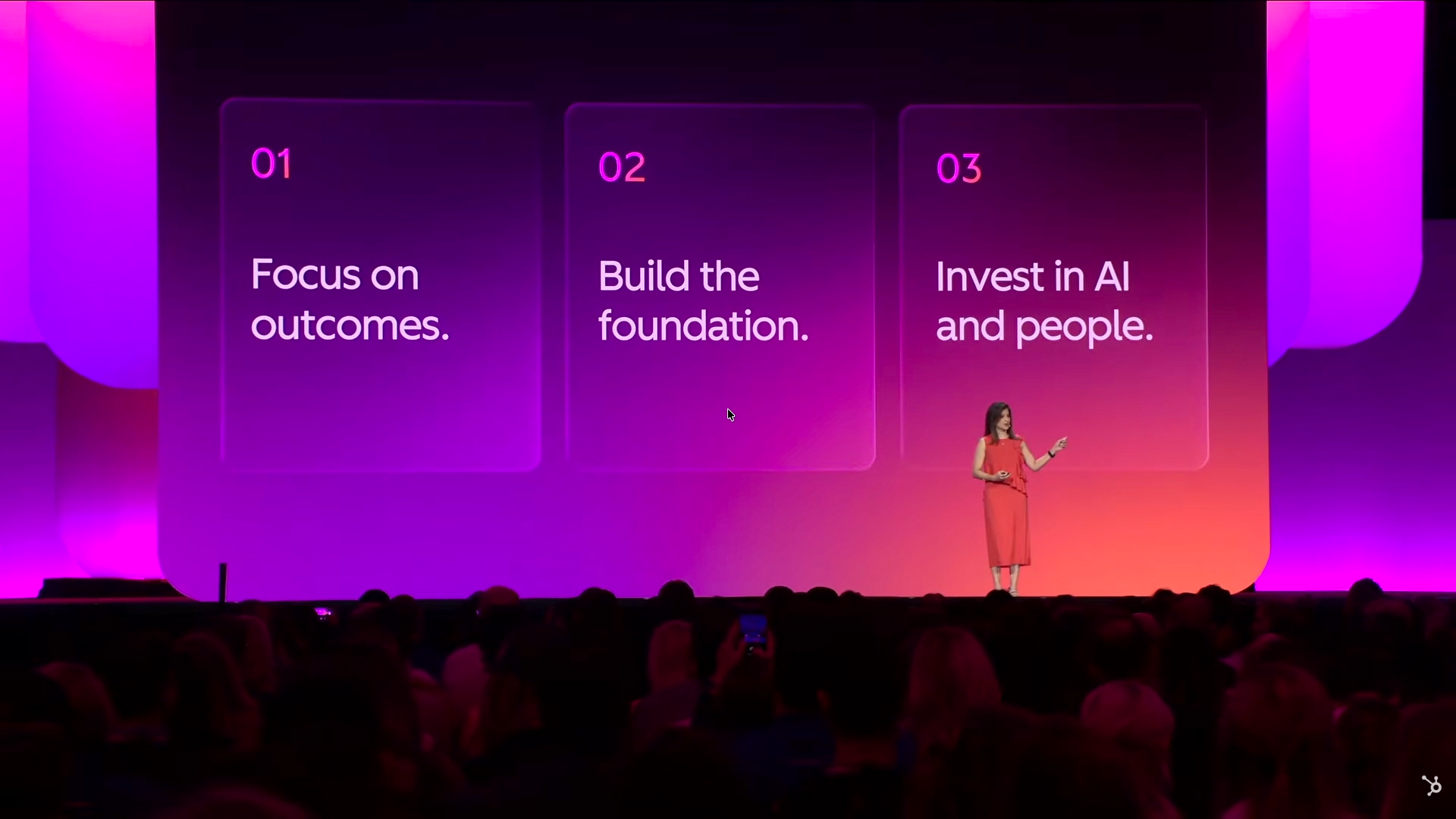 01

Focus on outcomes.

02

Build the foundation.

03

Invest in AI and people.